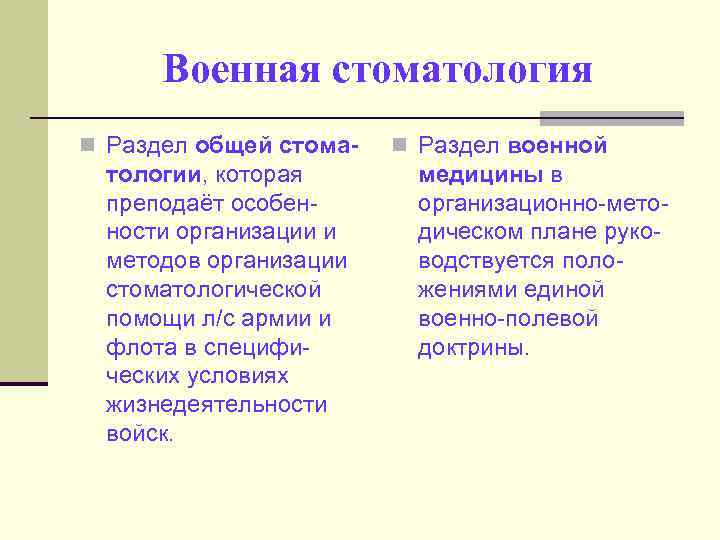 Военная стоматология

Раздел общей стоматологии, которая преподаёт особенности организации и методов организации стоматологической помощи л/с армии и флота в специфических условиях жизнедеятельности войск.

Раздел военной медицины в организационно-методическом плане руководствуется положениями единой военно-полевой доктрины.